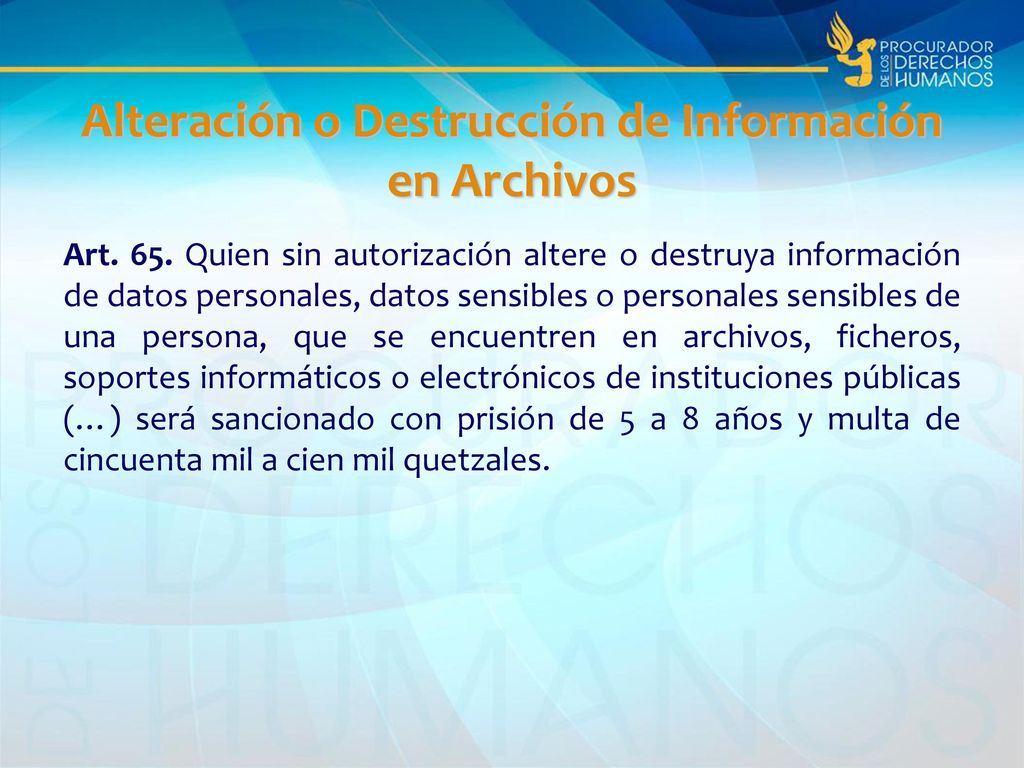 PROCURADOR DE LOS DERECHOS HUMANOS

Alteración o Destrucción de Información en Archivos

Art. 65. Quien sin autorización altere o destruya información de datos personales, datos sensibles o personales sensibles de una persona, que se encuentren en archivos, ficheros, soportes informáticos o electrónicos de instituciones públicas (…) será sancionado con prisión de 5 a 8 años y multa de cincuenta mil a cien mil quetzales.

PROCURADOR DE LOS DERECHOS HUMANOS